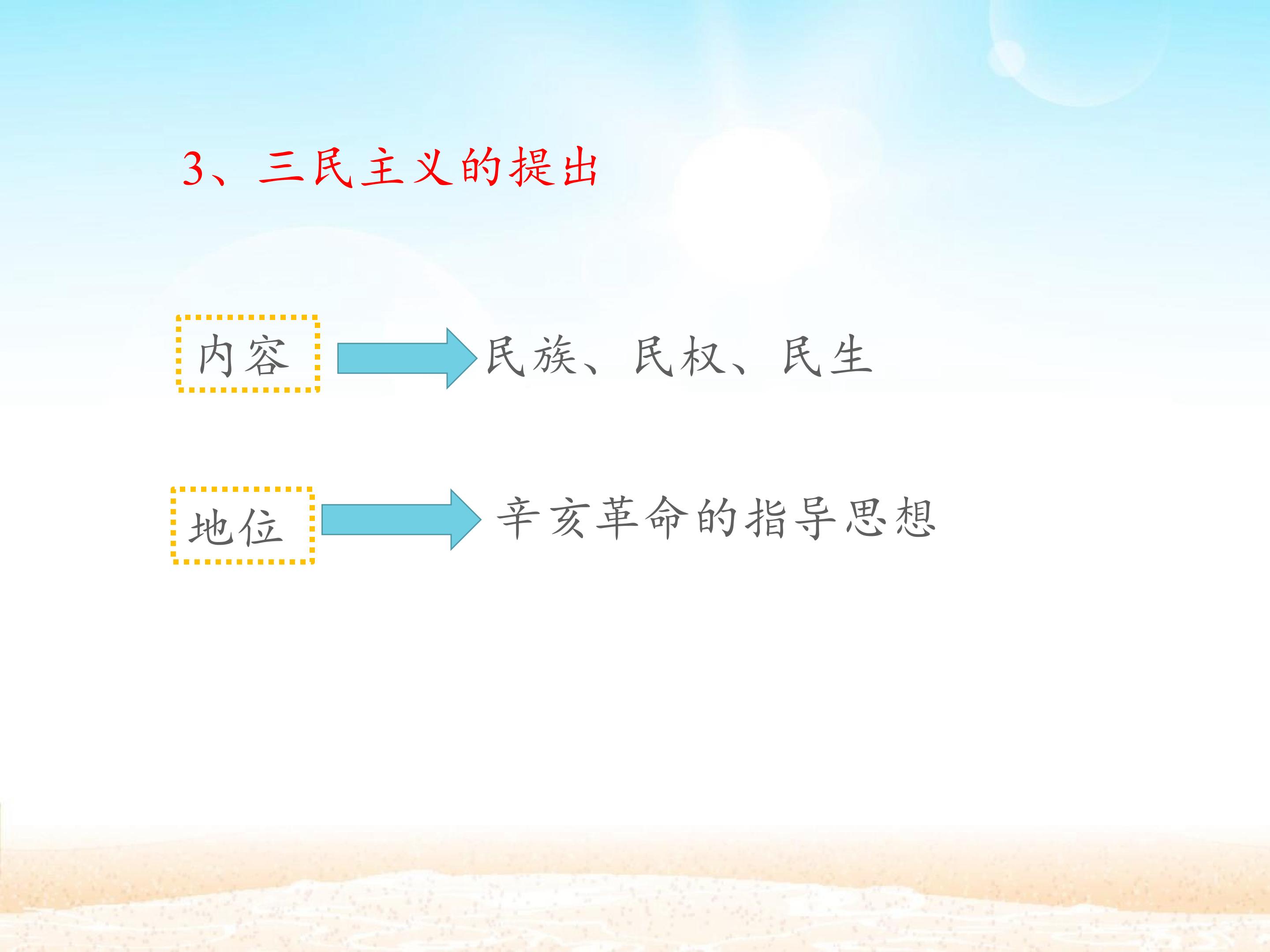 3、三民主义的提出

内容

民族、民权、民生

地位

辛亥革命的指导思想